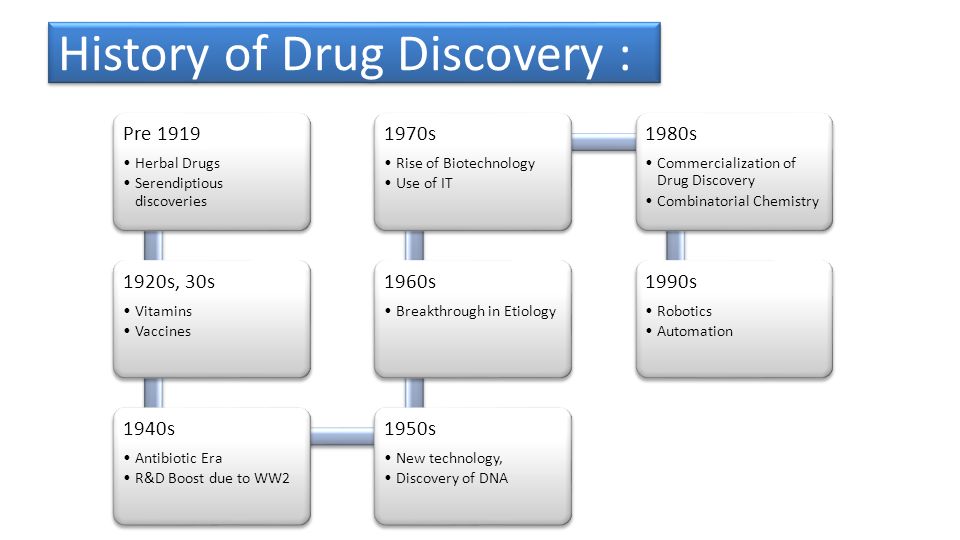 History of Drug Discovery :

Pre 1919
• Herbal Drugs
• Serendiptious discoveries

1920s, 30s
• Vitamins
• Vaccines

1940s
• Antibiotic Era
• R&D Boost due to WW2

1950s
• New technology,
• Discovery of DNA

1960s
• Breakthrough in Etiology

1970s
• Rise of Biotechnology
• Use of IT

1980s
• Commercialization of Drug Discovery
• Combinatorial Chemistry

1990s
• Robotics
• Automation